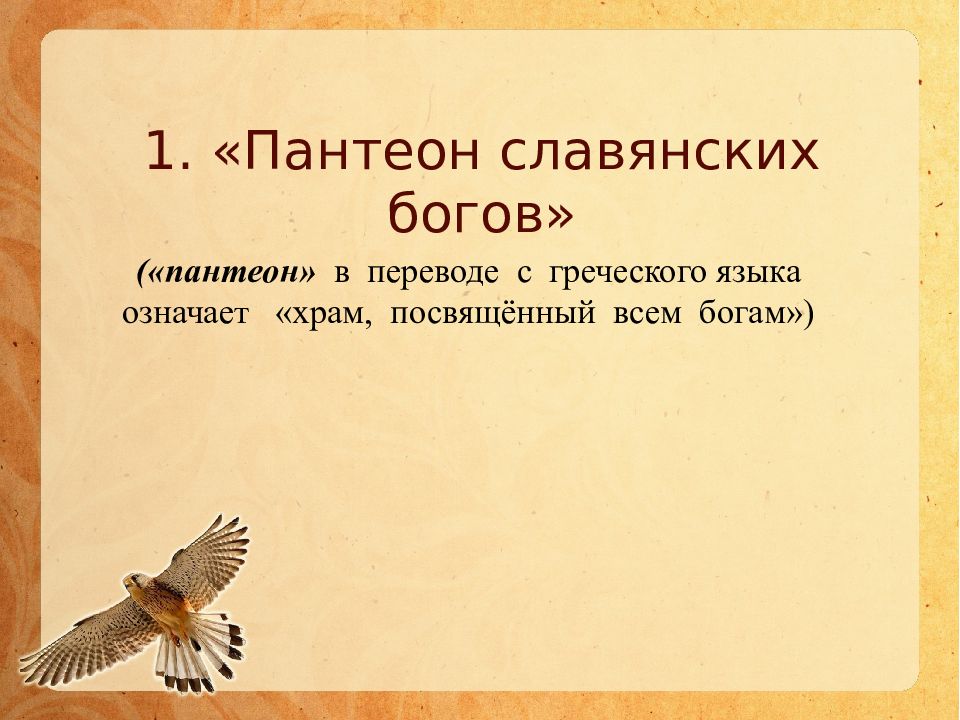 1. «Пантеон славянских богов»

(«пантеон» в переводе с греческого языка означает «храм, посвящённый всем богам»)